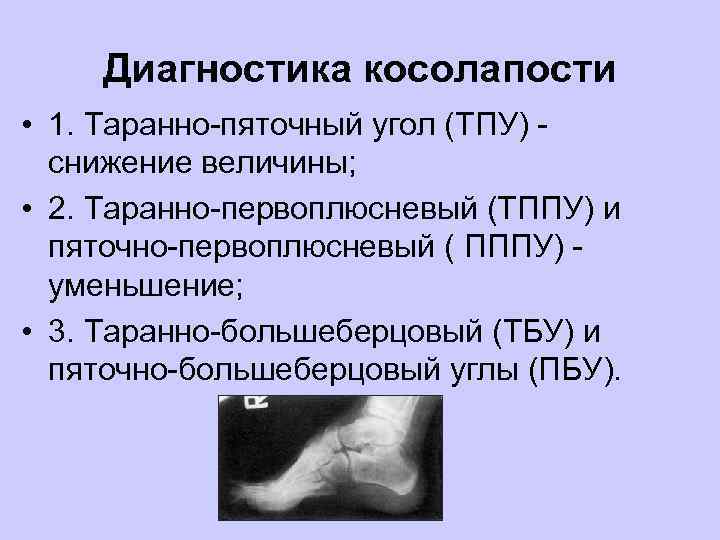 Диагностика косолапости

• 1. Таранно-пяточный угол (ТПУ) - снижение величины;
• 2. Таранно-первоплюсневый (ТППУ) и пяточно-первоплюсневый ( ПППУ) - уменьшение;
• 3. Таранно-большеберцовый (ТБУ) и пяточно-большеберцовый углы (ПБУ).

R